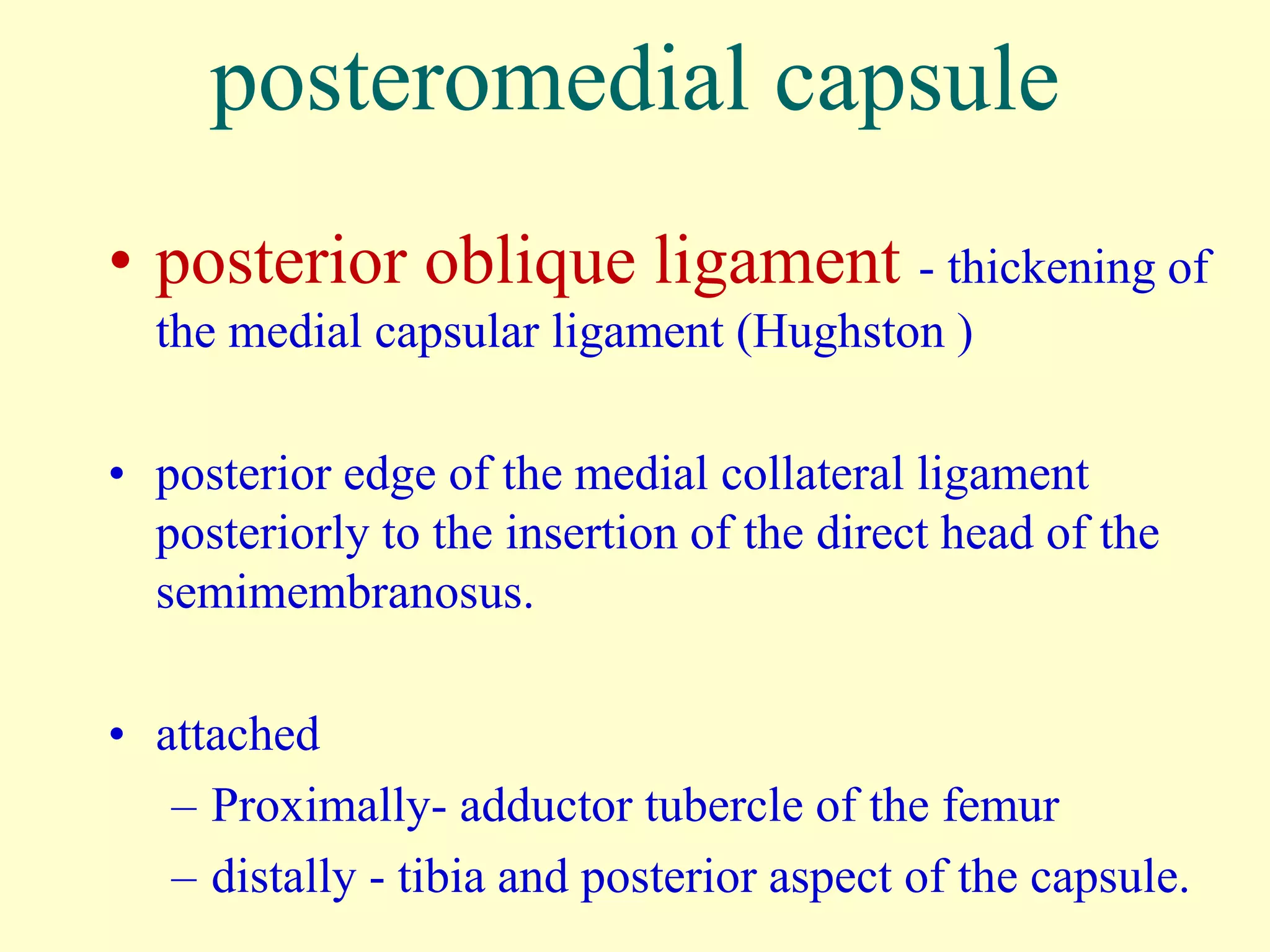 posteromedial capsule

• posterior oblique ligament - thickening of the medial capsular ligament (Hughston )

• posterior edge of the medial collateral ligament posteriorly to the insertion of the direct head of the semimembranosus.

• attached
– Proximally- adductor tubercle of the femur
– distally - tibia and posterior aspect of the capsule.